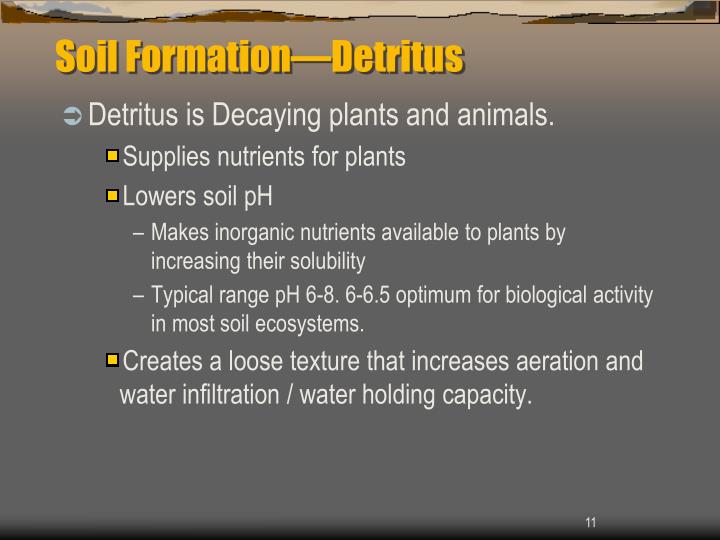 Soil Formation—Detritus

Detritus is Decaying plants and animals.

Supplies nutrients for plants

Lowers soil pH

– Makes inorganic nutrients available to plants by increasing their solubility

– Typical range pH 6-8. 6-6.5 optimum for biological activity in most soil ecosystems.

Creates a loose texture that increases aeration and water infiltration / water holding capacity.

11